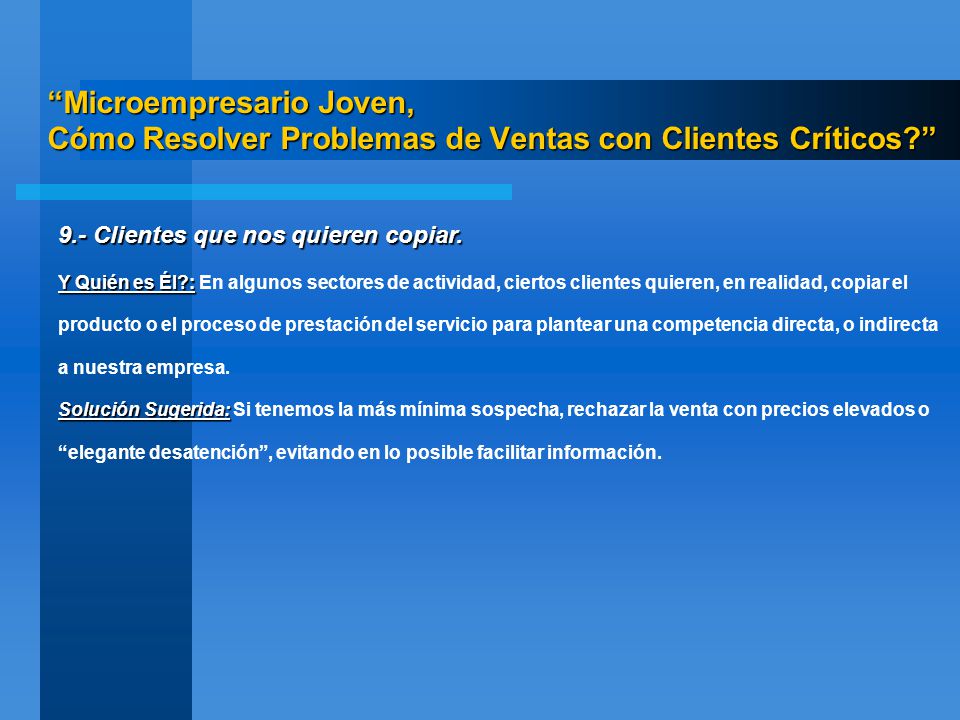 “Microempresario Joven,
Cómo Resolver Problemas de Ventas con Clientes Críticos?”

9.- Clientes que nos quieren copiar.

Y Quién es Él?: En algunos sectores de actividad, ciertos clientes quieren, en realidad, copiar el producto o el proceso de prestación del servicio para plantear una competencia directa, o indirecta a nuestra empresa.

Solución Sugerida: Si tenemos la más mínima sospecha, rechazar la venta con precios elevados o “elegante desatención”, evitando en lo posible facilitar información.